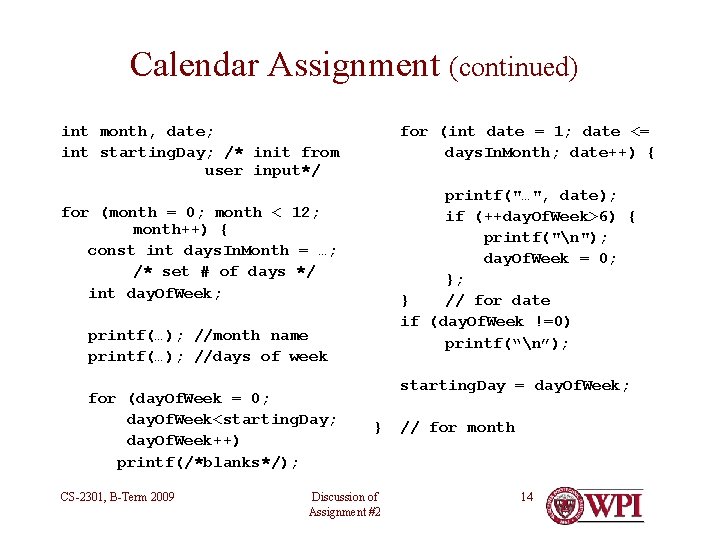 Calendar Assignment (continued)

int month, date;
int startingDay; /* init from
                user input*/

for (month = 0; month < 12;
      month++) {
   const int daysInMonth = …;
      /* set # of days */
   int dayOfWeek;

   printf(…); //month name
   printf(…); //days of week

   for (dayOfWeek = 0;
      dayOfWeek<startingDay;
      dayOfWeek++)
     printf(/*blanks*/);

for (int date = 1; date <=
   daysInMonth; date++) {

   printf("…", date);
   if (++dayOfWeek>6) {
      printf("\n");
      dayOfWeek = 0;
   };
} // for date
if (dayOfWeek !=0)
   printf("\n");

startingDay = dayOfWeek;

} // for month

CS-2301, B-Term 2009

Discussion of
Assignment #2

14

WPI